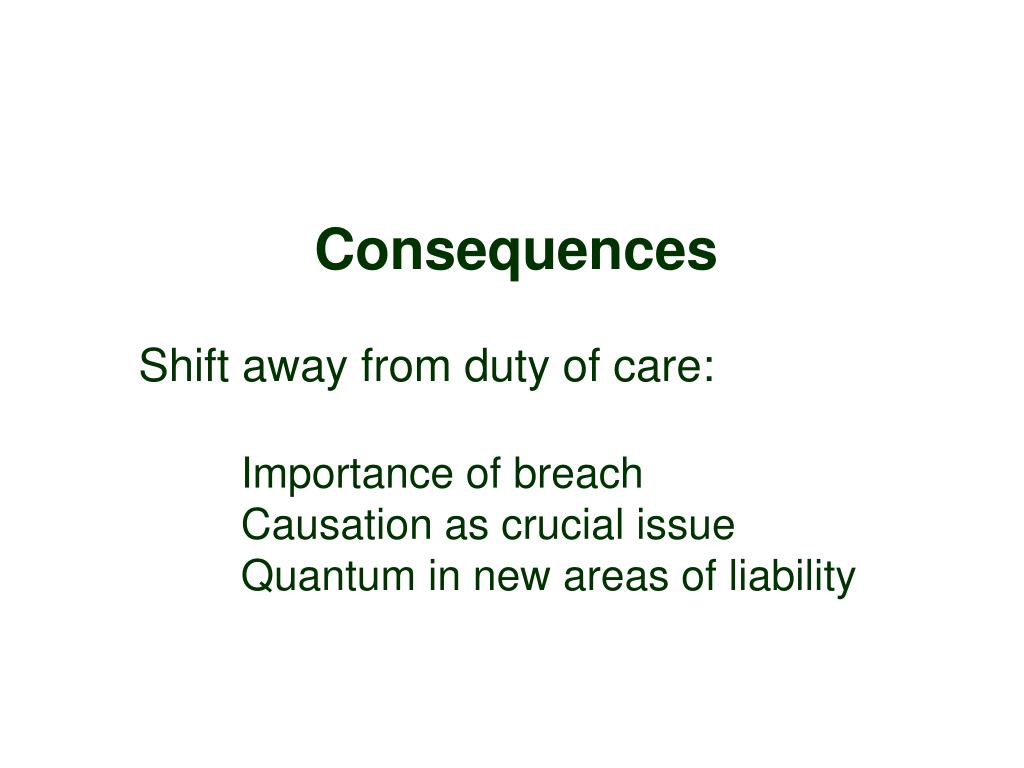 Consequences

Shift away from duty of care:

Importance of breach
Causation as crucial issue
Quantum in new areas of liability